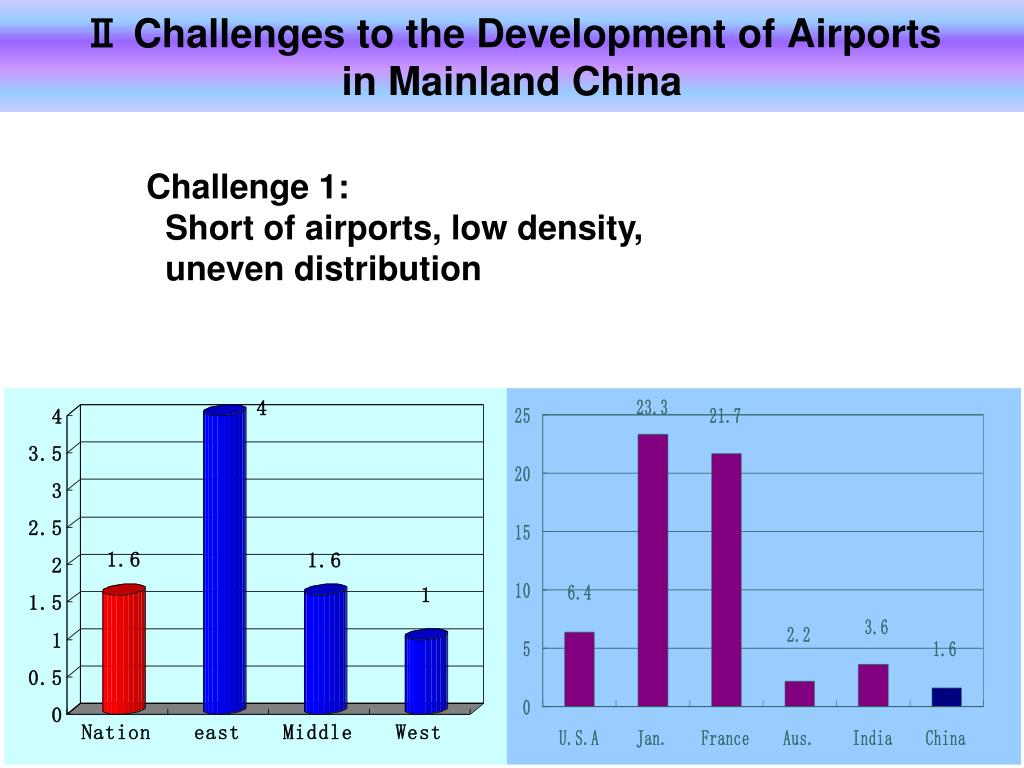 Ⅱ Challenges to the Development of Airports in Mainland China

Challenge 1:
Short of airports, low density, uneven distribution

4
3.5
3
2.5
2
1.5
1
0.5
0
1.6
4
1.6
1
Nation
east
Middle
West

25
20
15
10
5
0
6.4
23.3
21.7
2.2
3.6
1.6
U.S.A
Jan.
France
Aus.
India
China